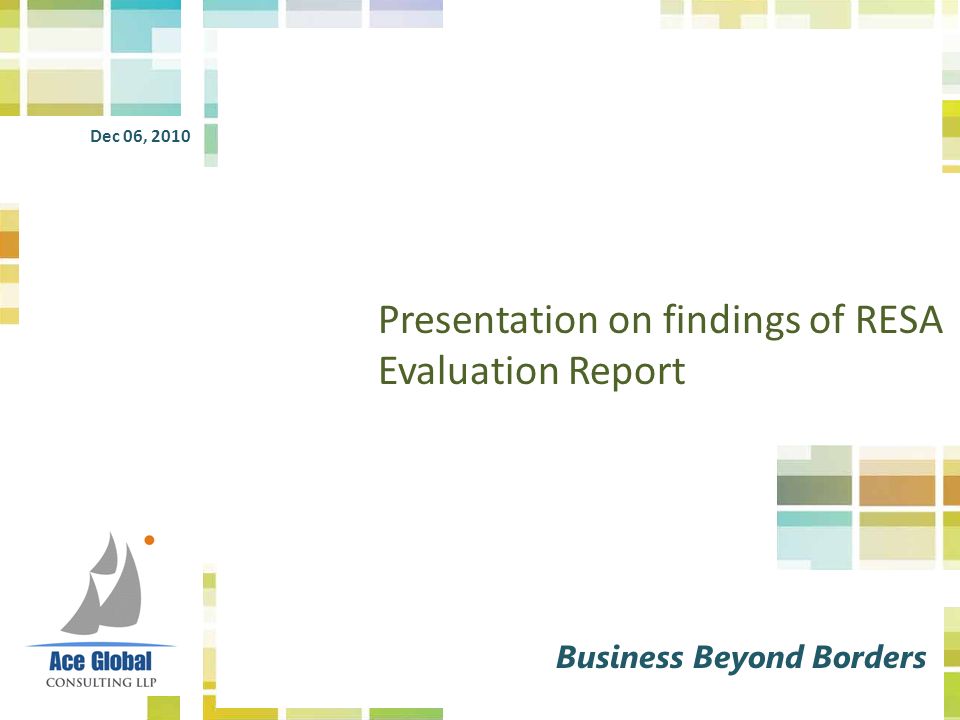 Dec 06, 2010

Presentation on findings of RESA Evaluation Report

Ace Global
CONSULTING LLP

Business Beyond Borders